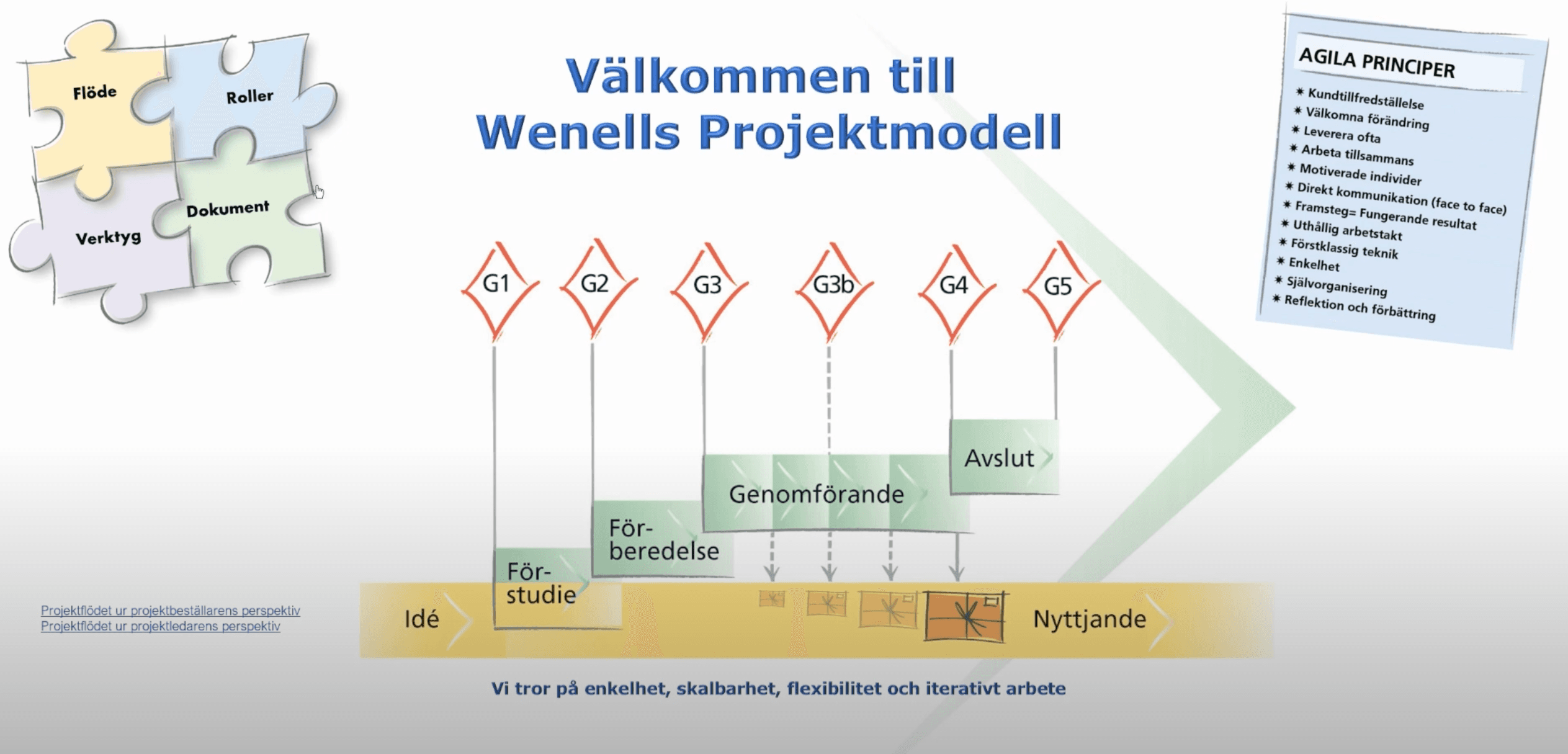 Flöde
Roller
Verktyg
Dokument

Välkommen till
Wenells Projektmodell

AGILA PRINCIPER
* Kundtillfredställelse
* Välkomna förändring
* Leverera ofta
* Arbeta tillsammans
* Motiverade individer
* Direkt kommunikation (face to face)
* Framsteg= Fungerande resultat
* Uthållig arbetstakt
* Förstklassig teknik
* Enkelhet
* Självorganisering
* Reflektion och förbättring

G1
G2
G3
G3b
G4
G5

Avslut
Genomförande
Förberedelse
Förstudie
Idé
Nyttjande

Projektflödet ur projektbeställarens perspektiv
Projektflödet ur projektledarens perspektiv

Vi tror på enkelhet, skalbarhet, flexibilitet och iterativt arbete